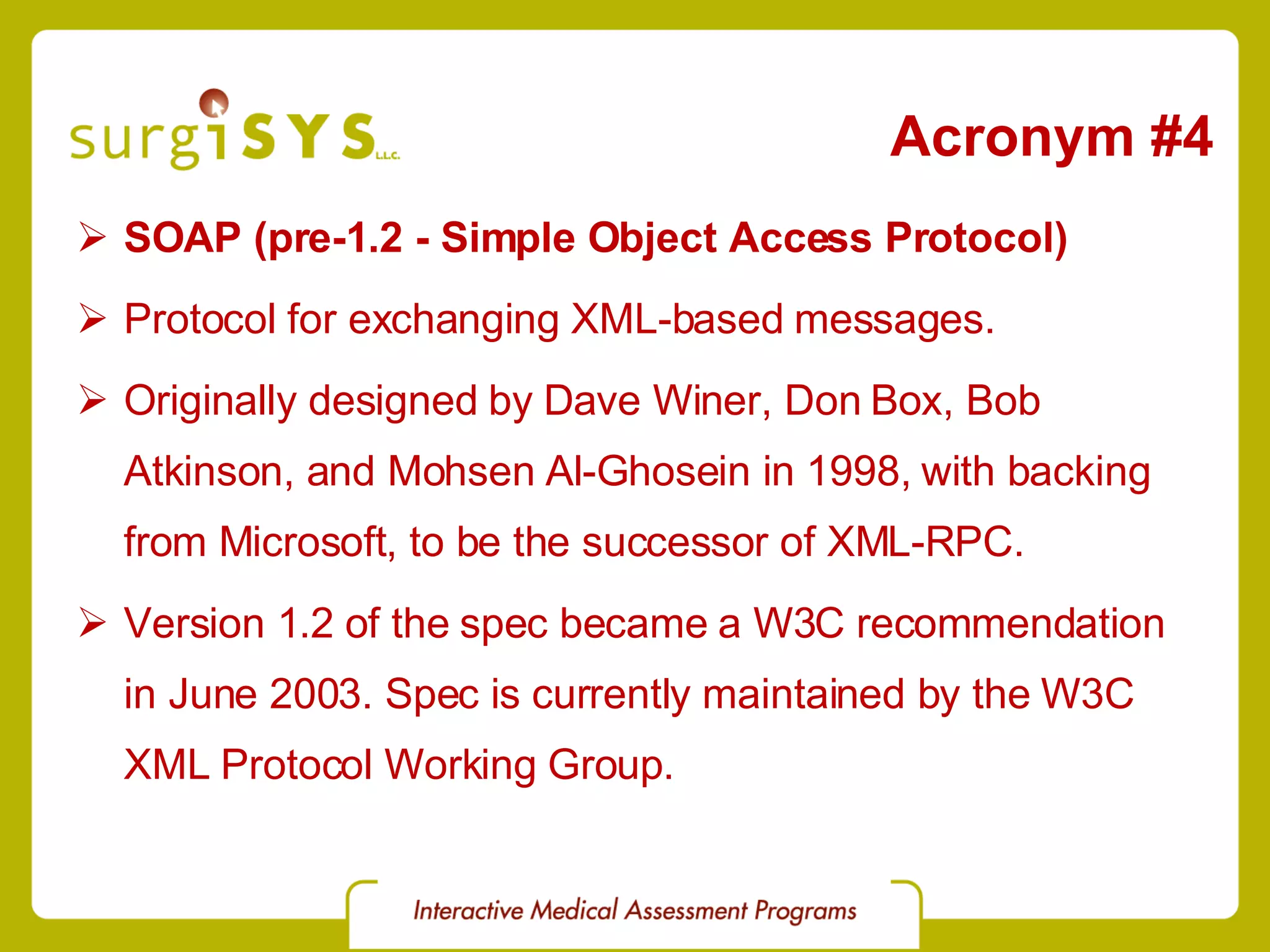 surgiSYS L.L.C.

Acronym #4

➢ SOAP (pre-1.2 - Simple Object Access Protocol)

➢ Protocol for exchanging XML-based messages.

➢ Originally designed by Dave Winer, Don Box, Bob Atkinson, and Mohsen Al-Ghosein in 1998, with backing from Microsoft, to be the successor of XML-RPC.

➢ Version 1.2 of the spec became a W3C recommendation in June 2003. Spec is currently maintained by the W3C XML Protocol Working Group.

Interactive Medical Assessment Programs